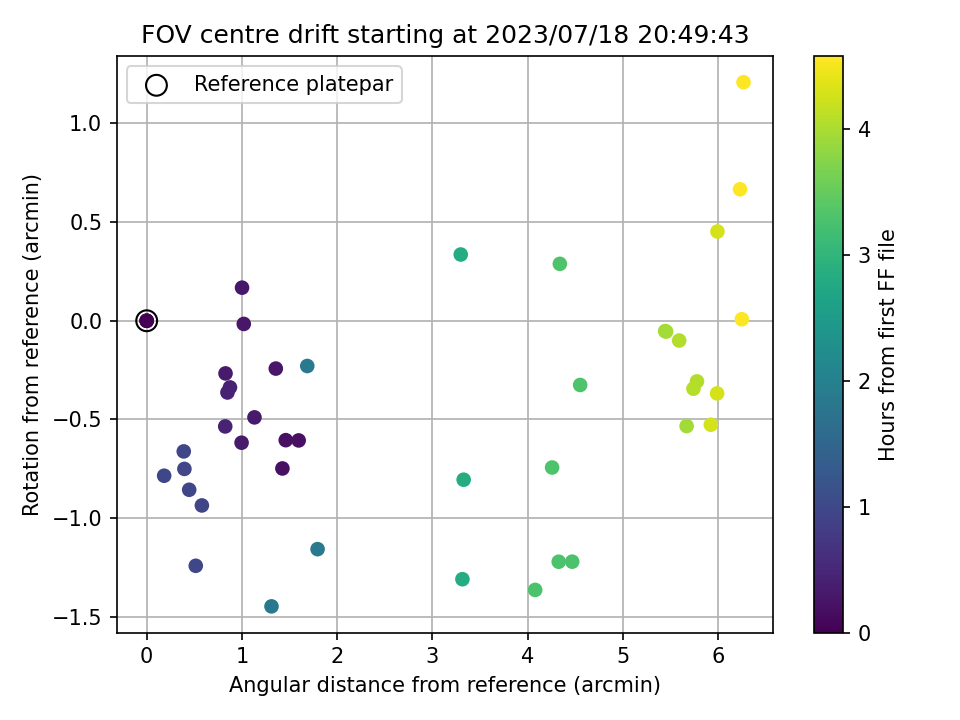 FOV centre drift starting at 2023/07/18 20:49:43

Reference platepar

Rotation from reference (arcmin)

1.0
0.5
0.0
−0.5
−1.0
−1.5

0
1
2
3
4
5
6

Angular distance from reference (arcmin)

Hours from first FF file

4
3
2
1
0